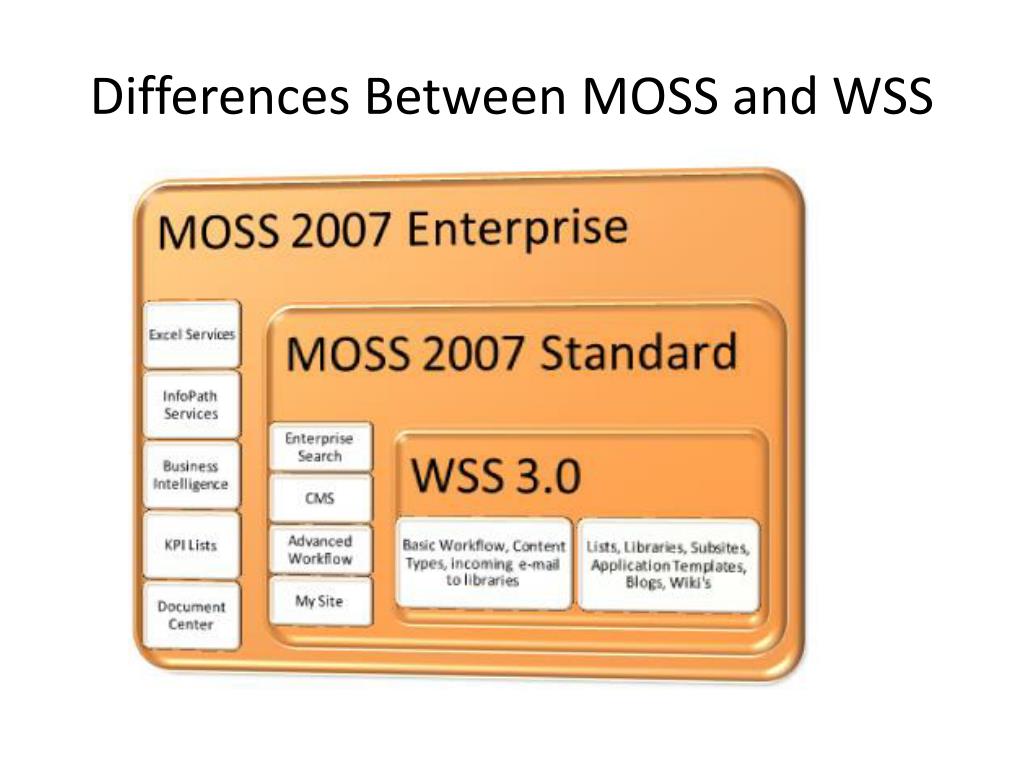 Differences Between MOSS and WSS

MOSS 2007 Enterprise

Excel Services

InfoPath Services

Business Intelligence

KPI Lists

Document Center

MOSS 2007 Standard

Enterprise Search

CMS

Advanced Workflow

My Site

WSS 3.0

Basic Workflow, Content Types, incoming e-mail to libraries

Lists, Libraries, Subsites, Application Templates, Blogs, Wiki's